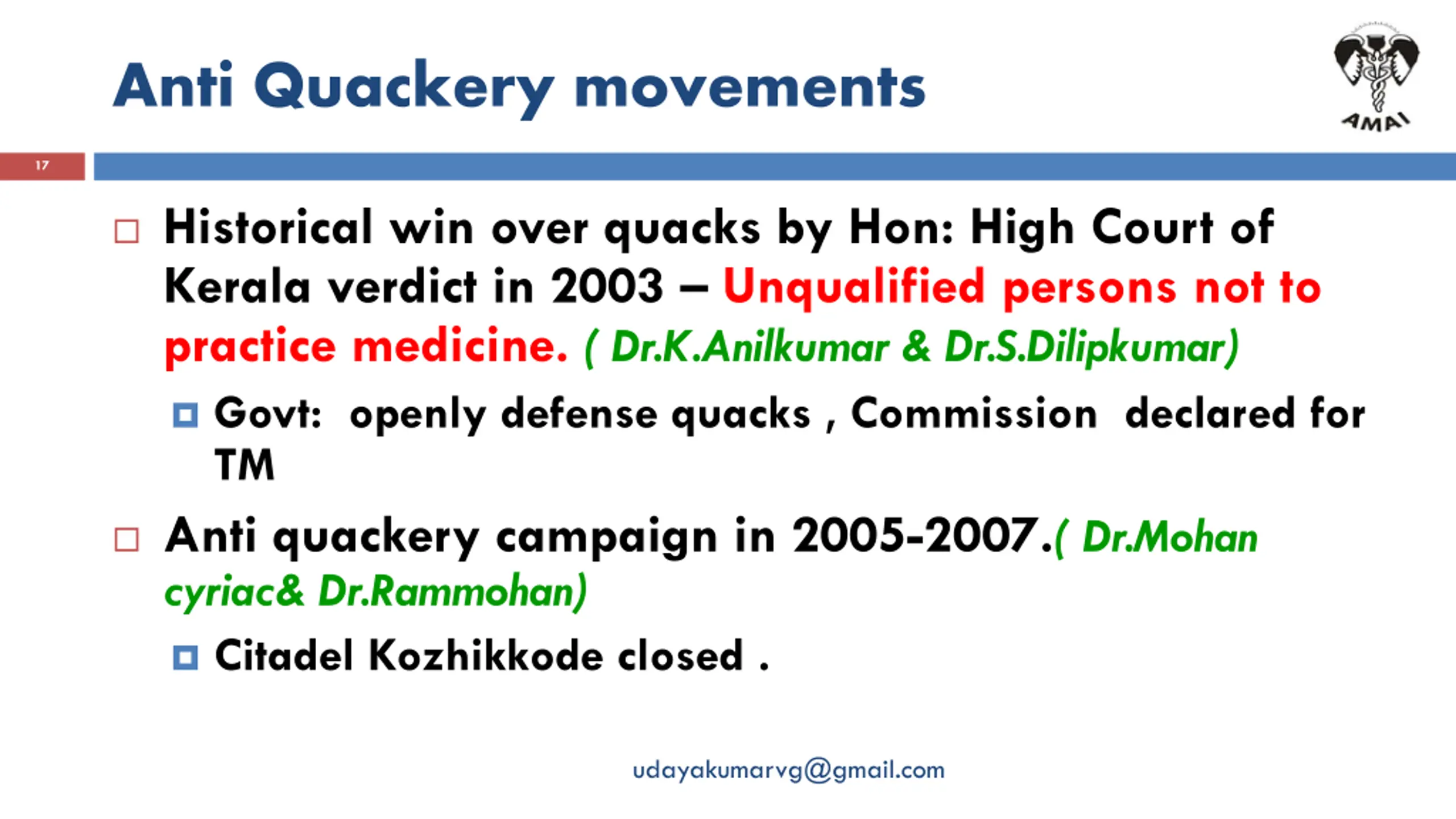 Anti Quackery movements

AMAI

17

Historical win over quacks by Hon: High Court of Kerala verdict in 2003 – Unqualified persons not to practice medicine. ( Dr.K.Anilkumar & Dr.S.Dilipkumar)

Govt: openly defense quacks , Commission declared for TM

Anti quackery campaign in 2005-2007.( Dr.Mohan cyriac& Dr.Rammohan)

Citadel Kozhikkode closed .

udayakumarvg@gmail.com